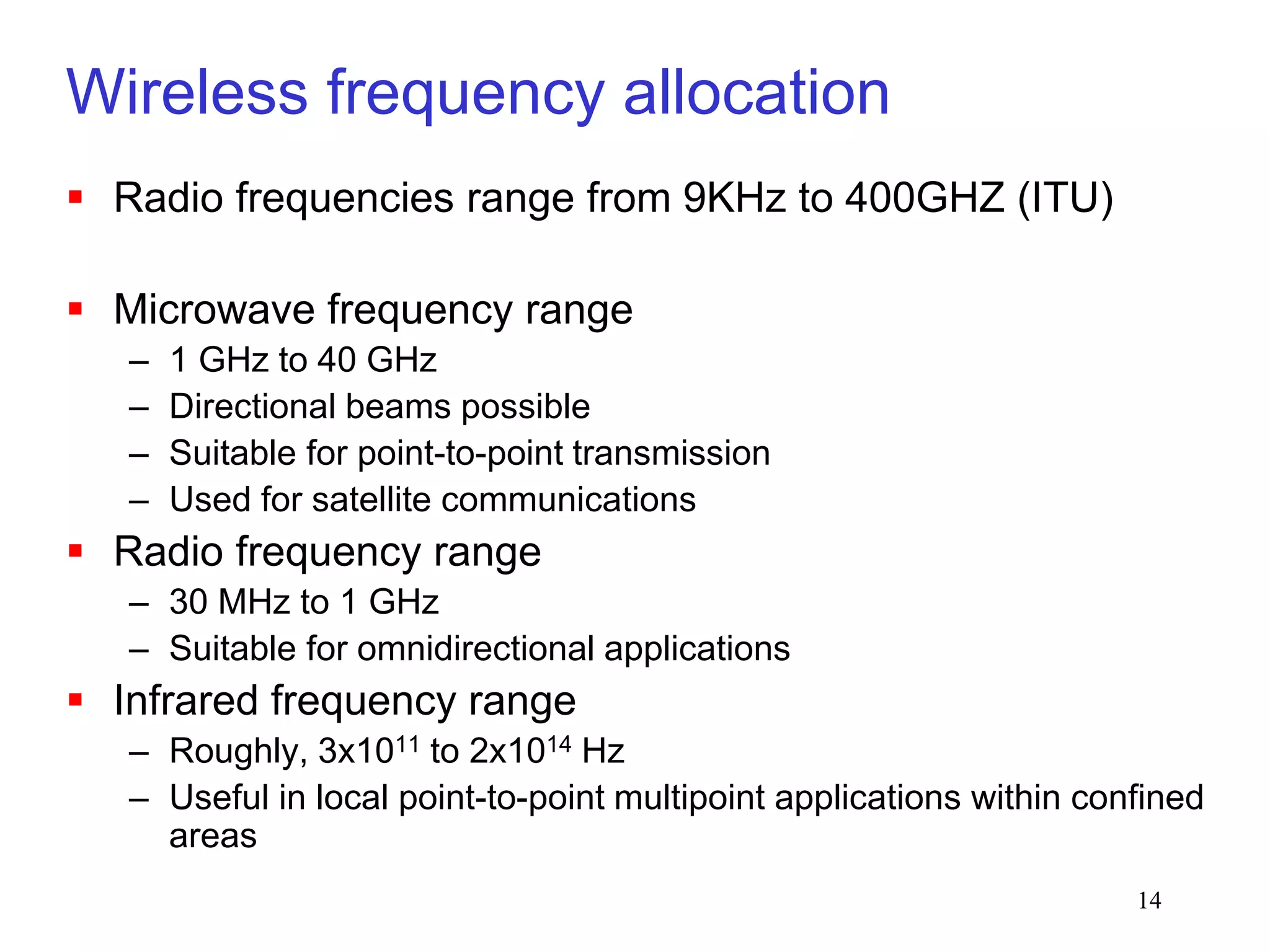 Wireless frequency allocation

▪ Radio frequencies range from 9KHz to 400GHZ (ITU)

▪ Microwave frequency range
– 1 GHz to 40 GHz
– Directional beams possible
– Suitable for point-to-point transmission
– Used for satellite communications

▪ Radio frequency range
– 30 MHz to 1 GHz
– Suitable for omnidirectional applications

▪ Infrared frequency range
– Roughly, $3x10^{11}$ to $2x10^{14}$ Hz
– Useful in local point-to-point multipoint applications within confined areas

14